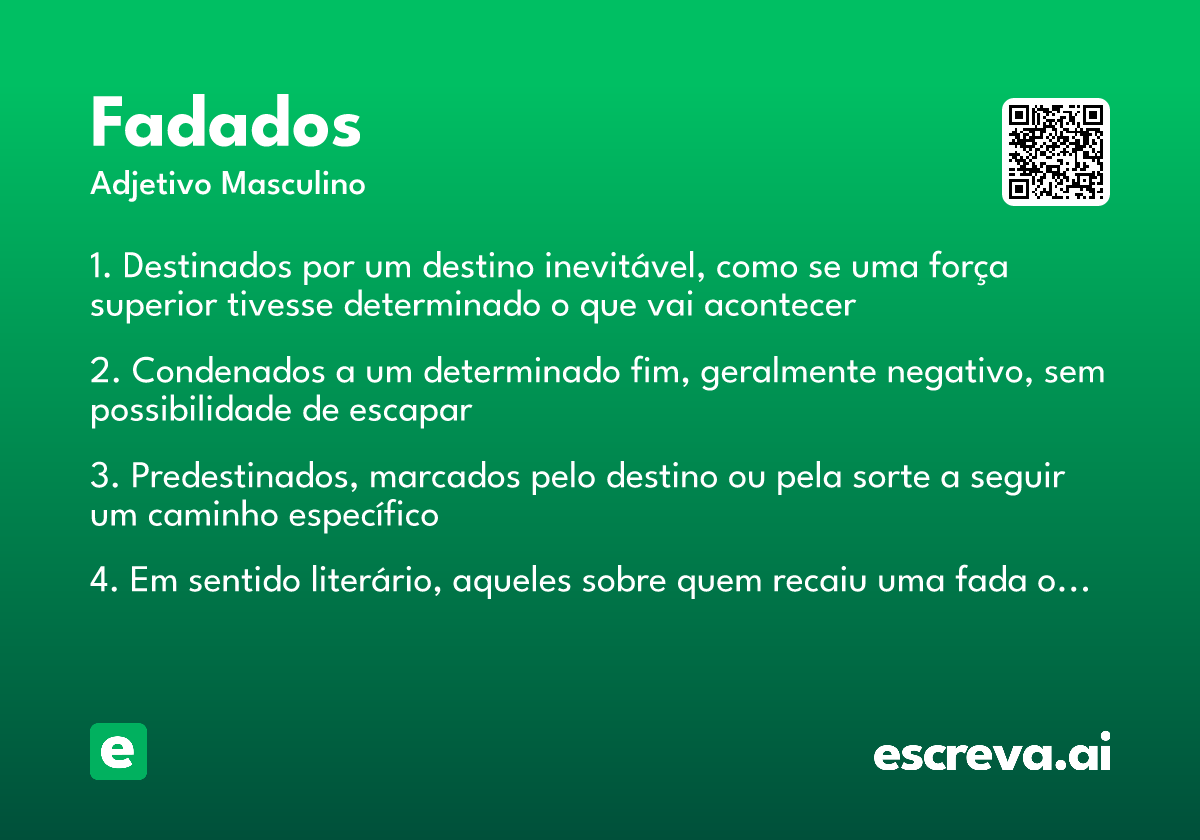 Fadados
Adjetivo Masculino

1. Destinados por um destino inevitável, como se uma força superior tivesse determinado o que vai acontecer

2. Condenados a um determinado fim, geralmente negativo, sem possibilidade de escapar

3. Predestinados, marcados pelo destino ou pela sorte a seguir um caminho específico

4. Em sentido literário, aqueles sobre quem recaiu uma fada o...

e

escreva.ai